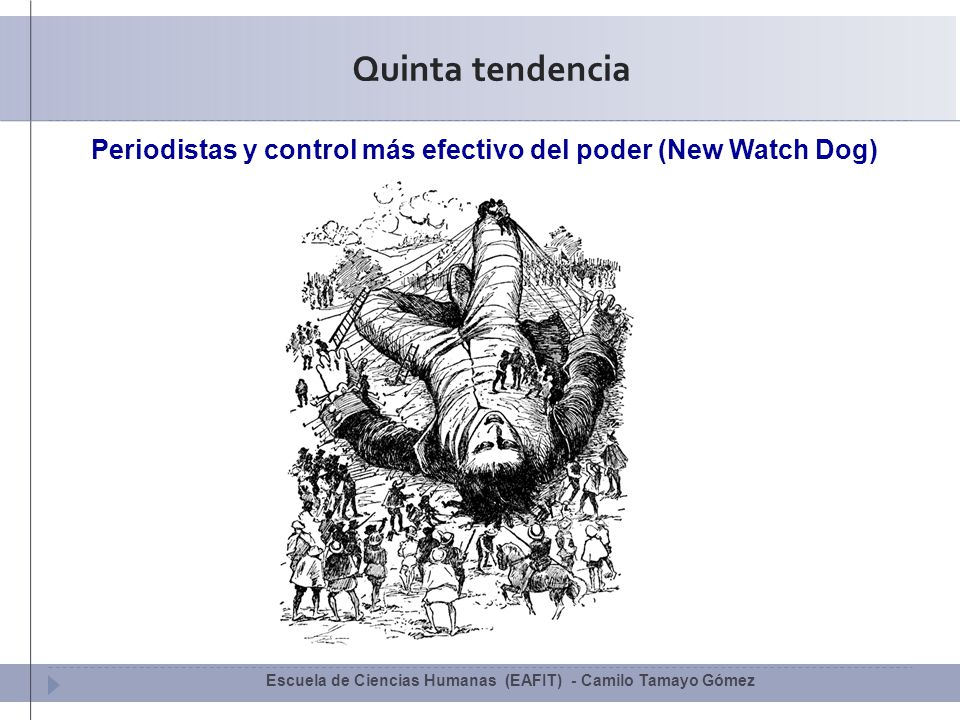 Quinta tendencia

Periodistas y control más efectivo del poder (New Watch Dog)

Escuela de Ciencias Humanas (EAFIT) - Camilo Tamayo Gómez